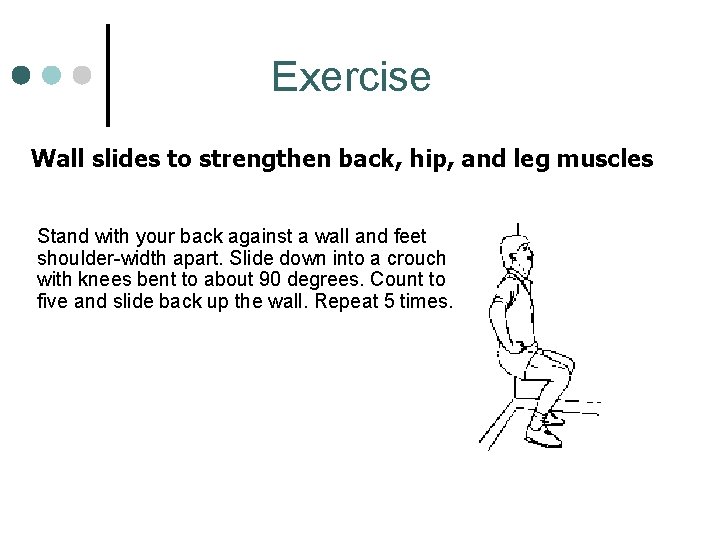 Exercise

Wall slides to strengthen back, hip, and leg muscles

Stand with your back against a wall and feet shoulder-width apart. Slide down into a crouch with knees bent to about 90 degrees. Count to five and slide back up the wall. Repeat 5 times.